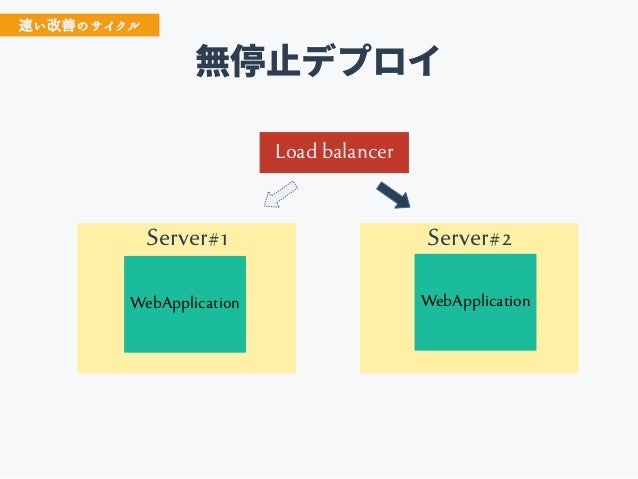 速い改善のサイクル

無停止デプロイ

Load balancer

Server#1

WebApplication

Server#2

WebApplication